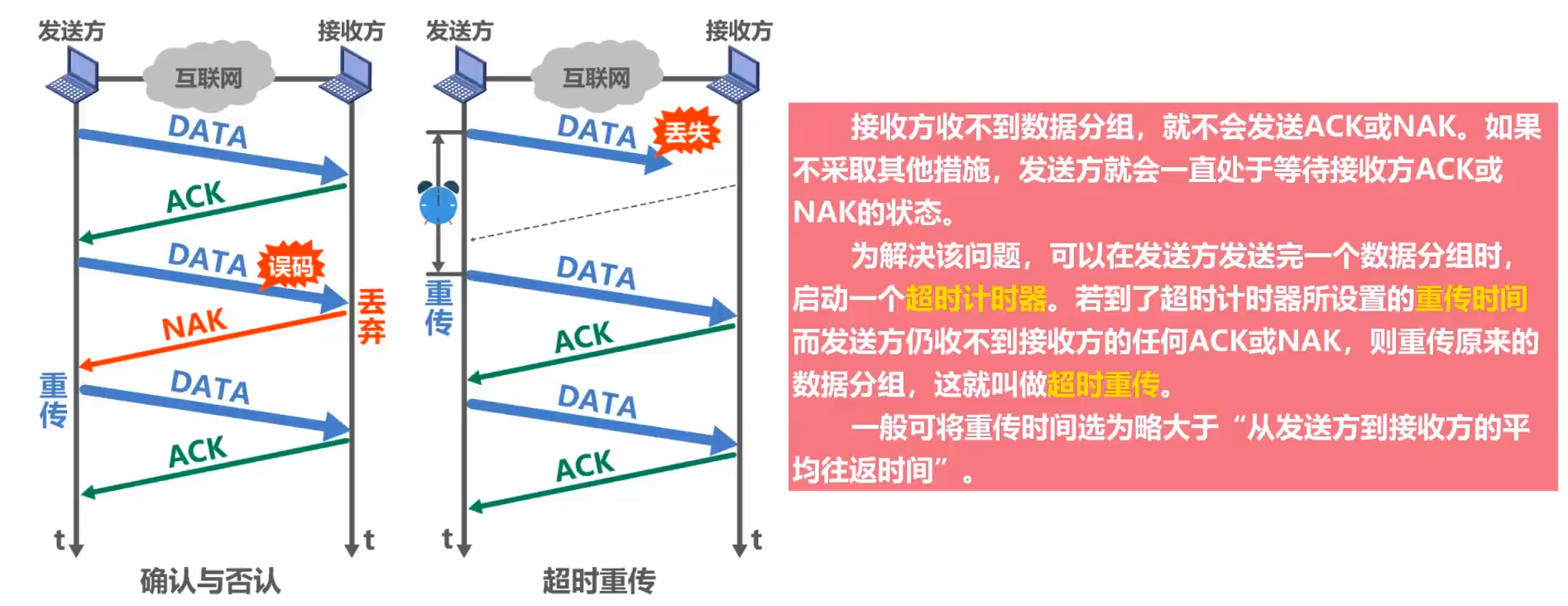 发送方

接收方

互联网

DATA

ACK

DATA 误码

丢弃

NAK

重传

DATA

ACK

t

t

确认与否认

发送方

接收方

互联网

DATA 丢失

重传

DATA

ACK

DATA

ACK

t

t

超时重传

接收方收不到数据分组，就不会发送ACK或NAK。如果不采取其他措施，发送方就会一直处于等待接收方ACK或NAK的状态。

为解决该问题，可以在发送方发送完一个数据分组时，启动一个超时计时器。若到了超时计时器所设置的重传时间而发送方仍收不到接收方的任何ACK或NAK，则重传原来的数据分组，这就叫做超时重传。

一般可将重传时间选为略大于“从发送方到接收方的平均往返时间”。